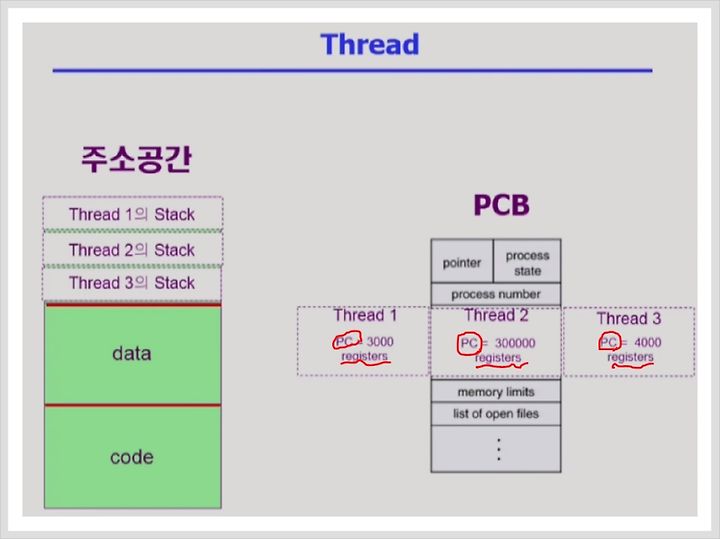 Thread

주소공간

Thread 1의 Stack

Thread 2의 Stack

Thread 3의 Stack

data

code

PCB

pointer

process state

process number

Thread 1
PC = 3000
registers

Thread 2
PC = 300000
registers

Thread 3
PC = 4000
registers

memory limits

list of open files

⋮